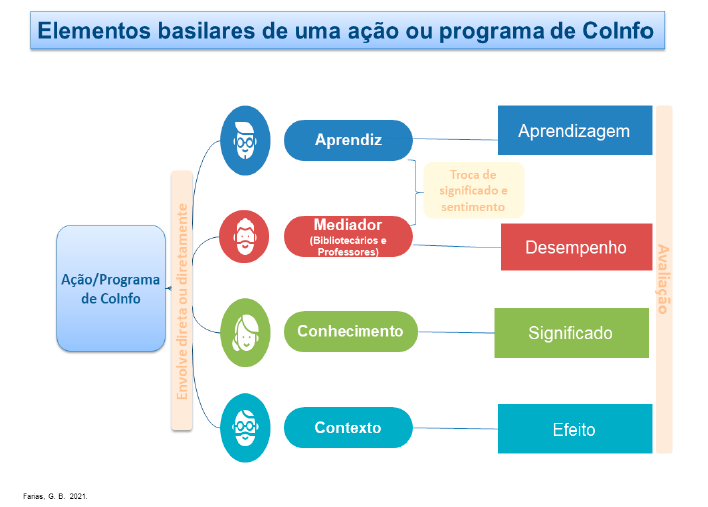 Elementos basilares de uma ação ou programa de CoInfo

Ação/Programa de CoInfo

Envolve direta ou diretamente

Aprendiz

Mediador (Bibliotecários e Professores)

Conhecimento

Contexto

Troca de significado e sentimento

Aprendizagem

Desempenho

Significado

Efeito

Avaliação

Farias, G. B. 2021.